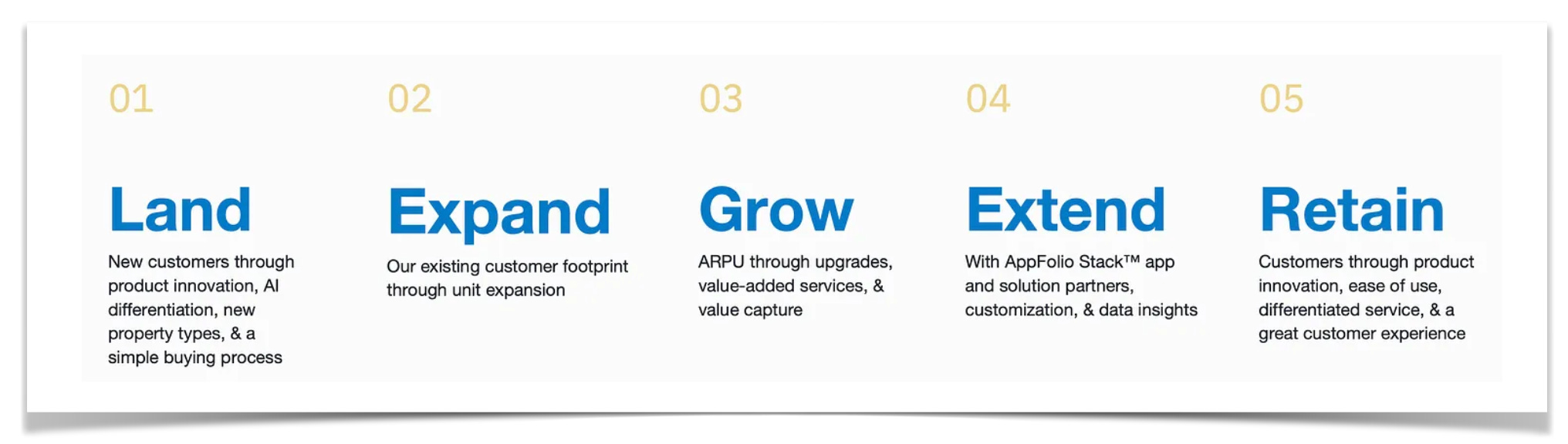 01

Land

New customers through product innovation, AI differentiation, new property types, & a simple buying process

02

Expand

Our existing customer footprint through unit expansion

03

Grow

ARPU through upgrades, value-added services, & value capture

04

Extend

With AppFolio Stack™ app and solution partners, customization, & data insights

05

Retain

Customers through product innovation, ease of use, differentiated service, & a great customer experience